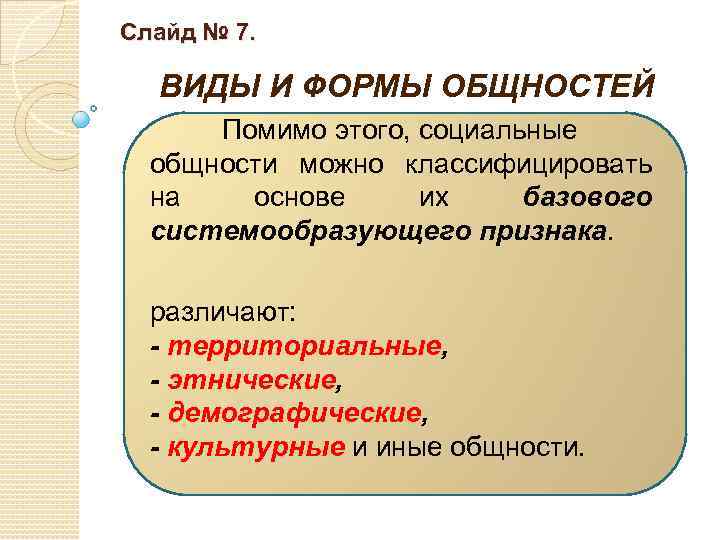 Слайд № 7.

ВИДЫ И ФОРМЫ ОБЩНОСТЕЙ

Помимо этого, социальные общности можно классифицировать на основе их базового системообразующего признака.

различают:
- территориальные,
- этнические,
- демографические,
- культурные и иные общности.